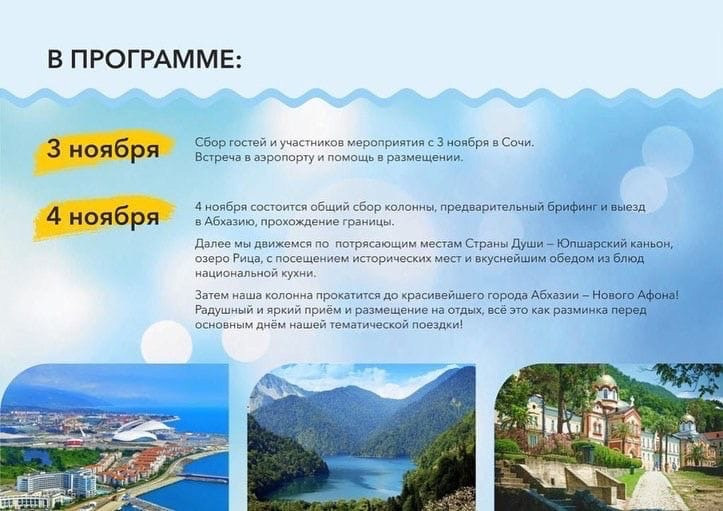 В ПРОГРАММЕ:

3 ноября

Сбор гостей и участников мероприятия с 3 ноября в Сочи. Встреча в аэропорту и помощь в размещении.

4 ноября

4 ноября состоится общий сбор колонны, предварительный брифинг и выезд в Абхазию, прохождение границы.

Далее мы движемся по потрясающим местам Страны Души – Юпшарский каньон, озеро Рица, с посещением исторических мест и вкуснейшим обедом из блюд национальной кухни.

Затем наша колонна прокатится до красивейшего города Абхазии – Нового Афона! Радушный и яркий приём и размещение на отдых, всё это как разминка перед основным днём нашей тематической поездки!